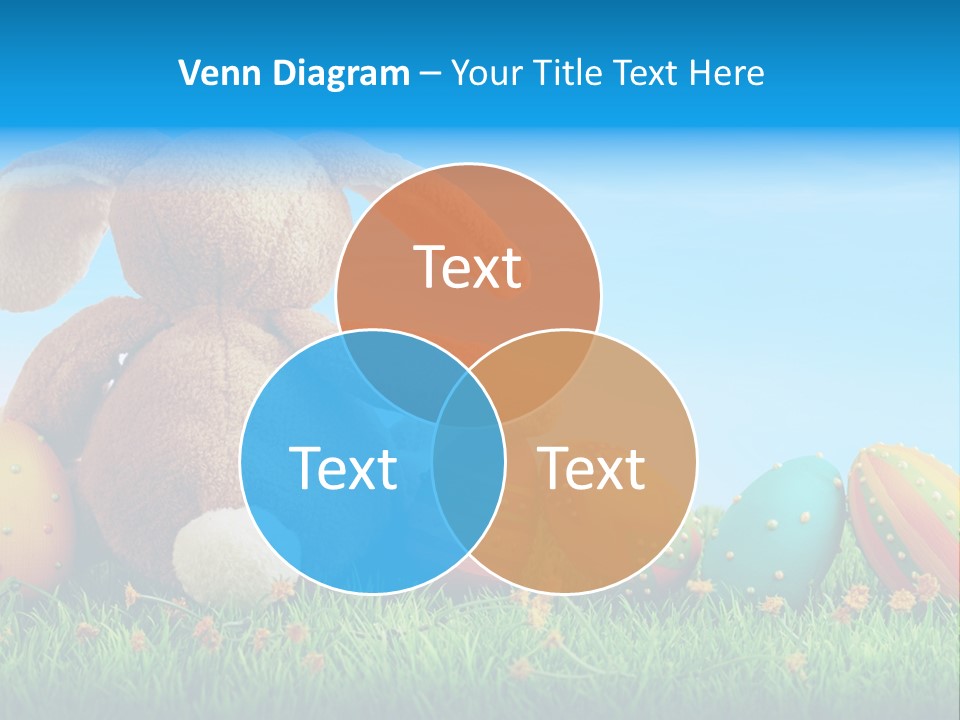 Venn Diagram – Your Title Text Here

Text

Text

Text